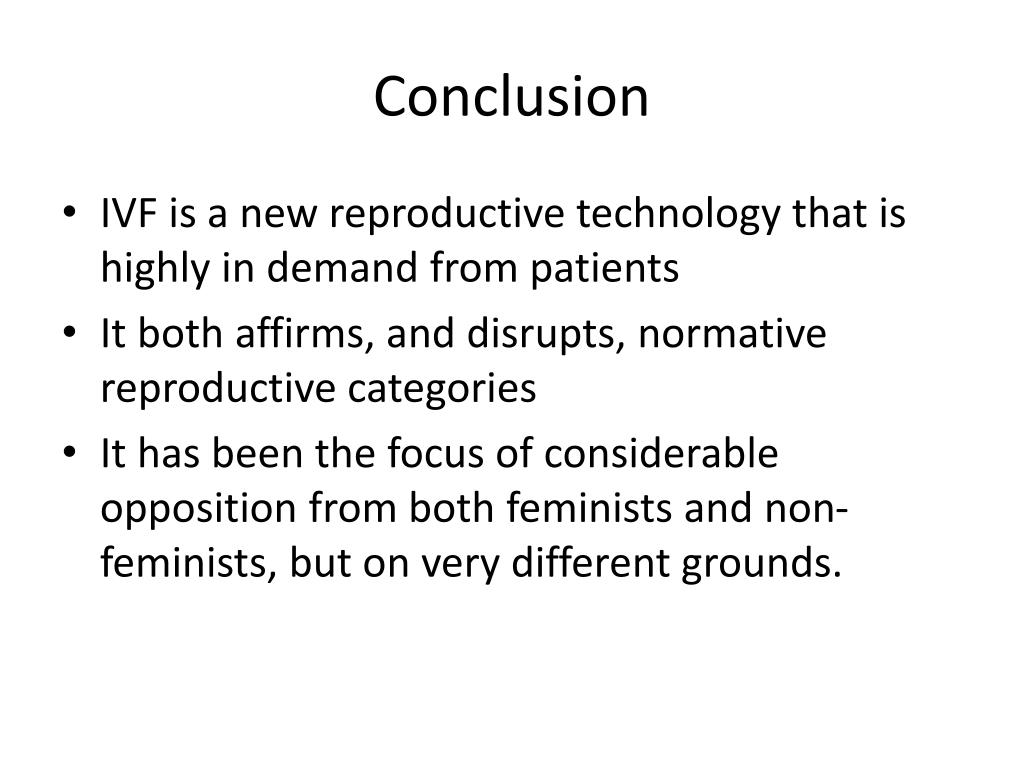 Conclusion

• IVF is a new reproductive technology that is highly in demand from patients
• It both affirms, and disrupts, normative reproductive categories
• It has been the focus of considerable opposition from both feminists and non-feminists, but on very different grounds.